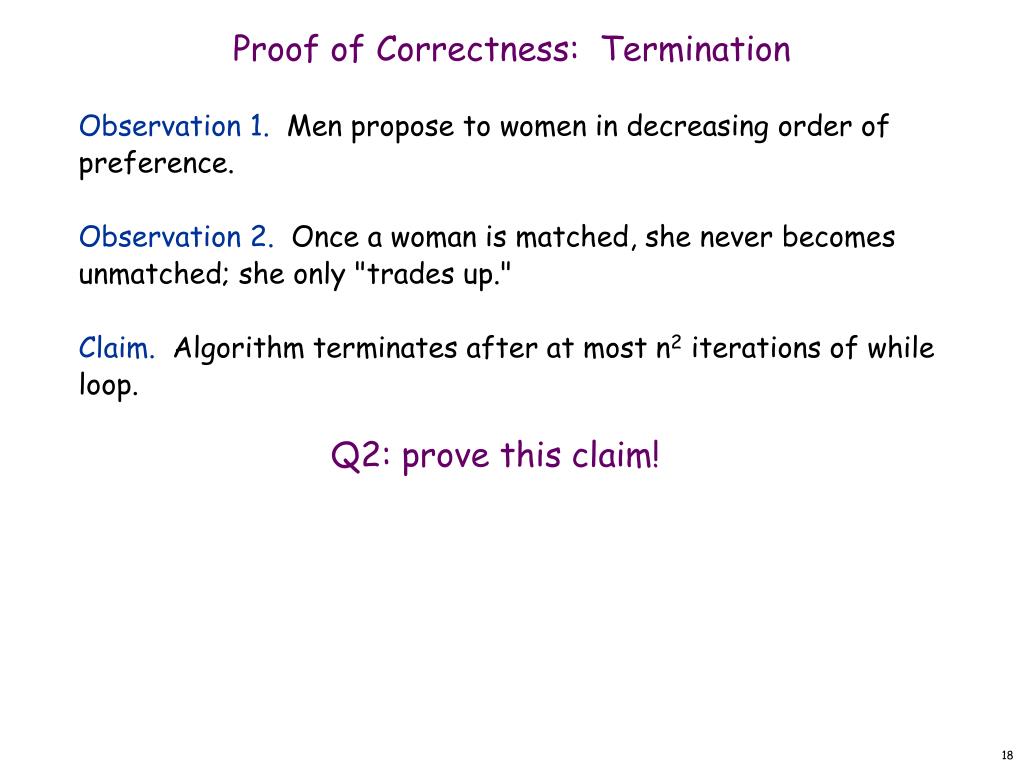 Proof of Correctness: Termination

Observation 1. Men propose to women in decreasing order of preference.

Observation 2. Once a woman is matched, she never becomes unmatched; she only "trades up."

Claim. Algorithm terminates after at most $n^2$ iterations of while loop.

Q2: prove this claim!

18